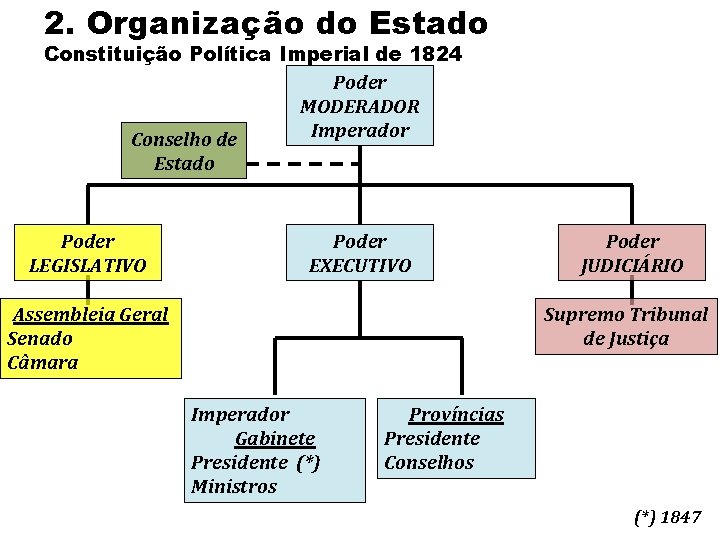 2. Organização do Estado
Constituição Política Imperial de 1824

Poder
MODERADOR
Imperador

Conselho de
Estado

Poder
LEGISLATIVO

Poder
EXECUTIVO

Poder
JUDICIÁRIO

Assembleia Geral
Senado
Câmara

Supremo Tribunal
de Justiça

Imperador
Gabinete
Presidente (*)
Ministros

Províncias
Presidente
Conselhos

(*) 1847